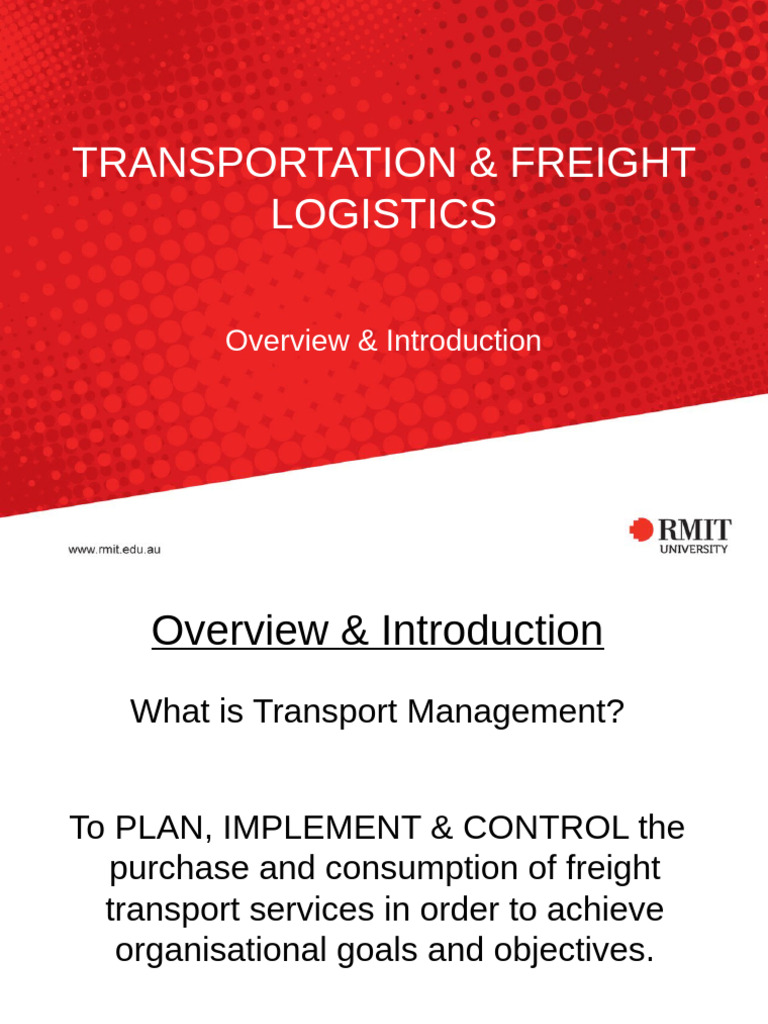 TRANSPORTATION & FREIGHT LOGISTICS

Overview & Introduction

www.rmit.edu.au

RMIT UNIVERSITY

Overview & Introduction

What is Transport Management?

To PLAN, IMPLEMENT & CONTROL the purchase and consumption of freight transport services in order to achieve organisational goals and objectives.